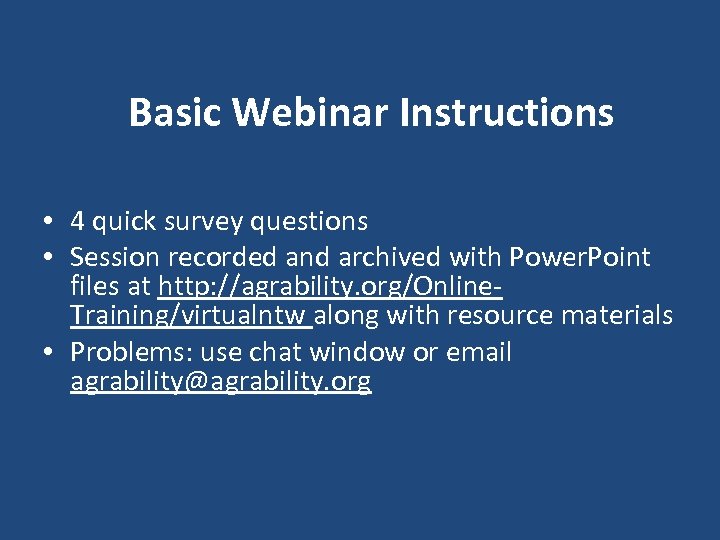 Basic Webinar Instructions

• 4 quick survey questions
• Session recorded and archived with PowerPoint files at http://agrability.org/Online-Training/virtualntw along with resource materials
• Problems: use chat window or email agrability@agrability.org